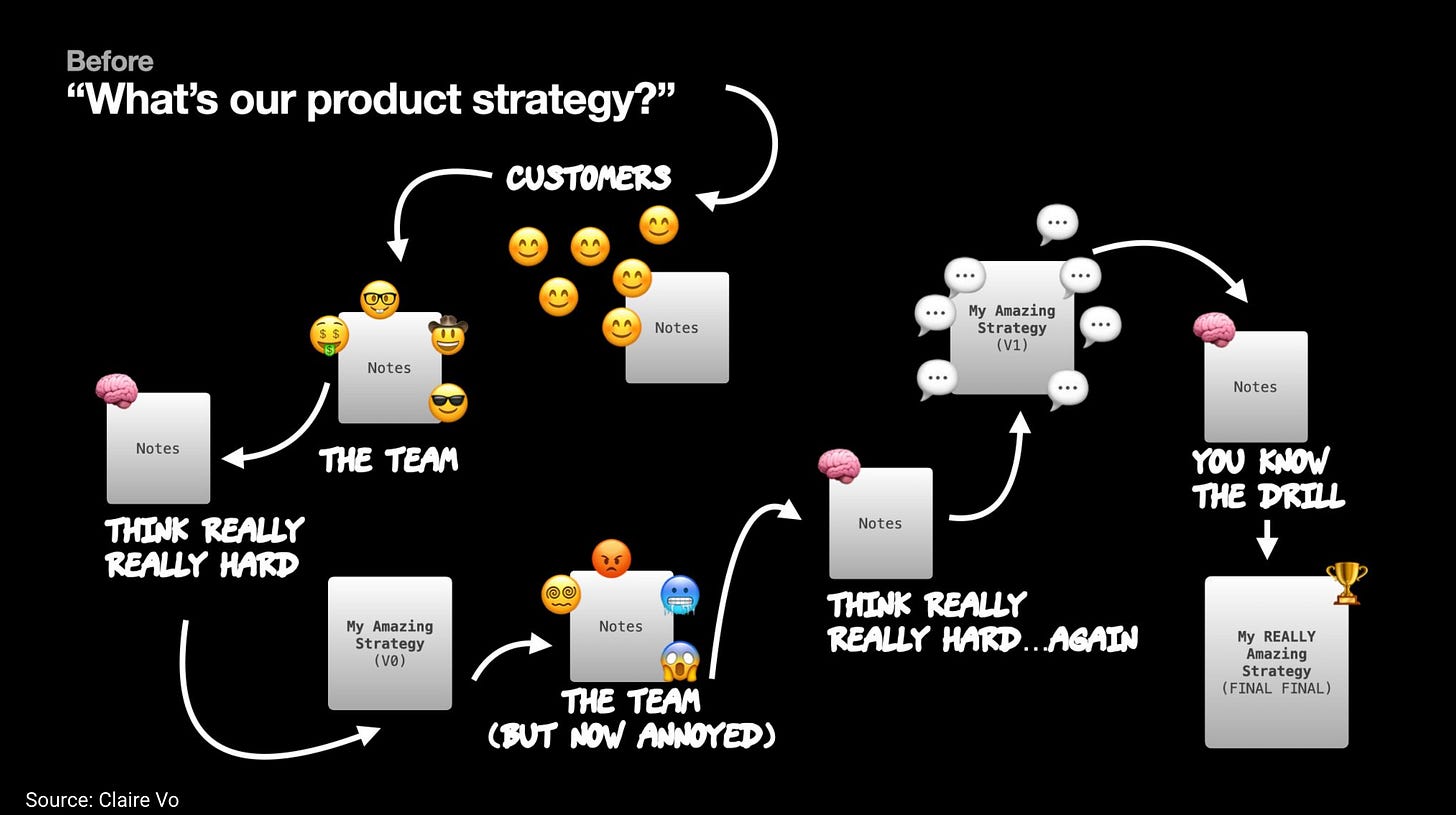 Before
"What's our product strategy?"

CUSTOMERS

Notes

Notes

THE TEAM

Notes

THINK REALLY REALLY HARD

My Amazing Strategy (V0)

Notes

THE TEAM (BUT NOW ANNOYED)

Notes

THINK REALLY REALLY HARD...AGAIN

My Amazing Strategy (V1)

Notes

YOU KNOW THE DRILL

My REALLY Amazing Strategy (FINAL FINAL)

Source: Claire Vo